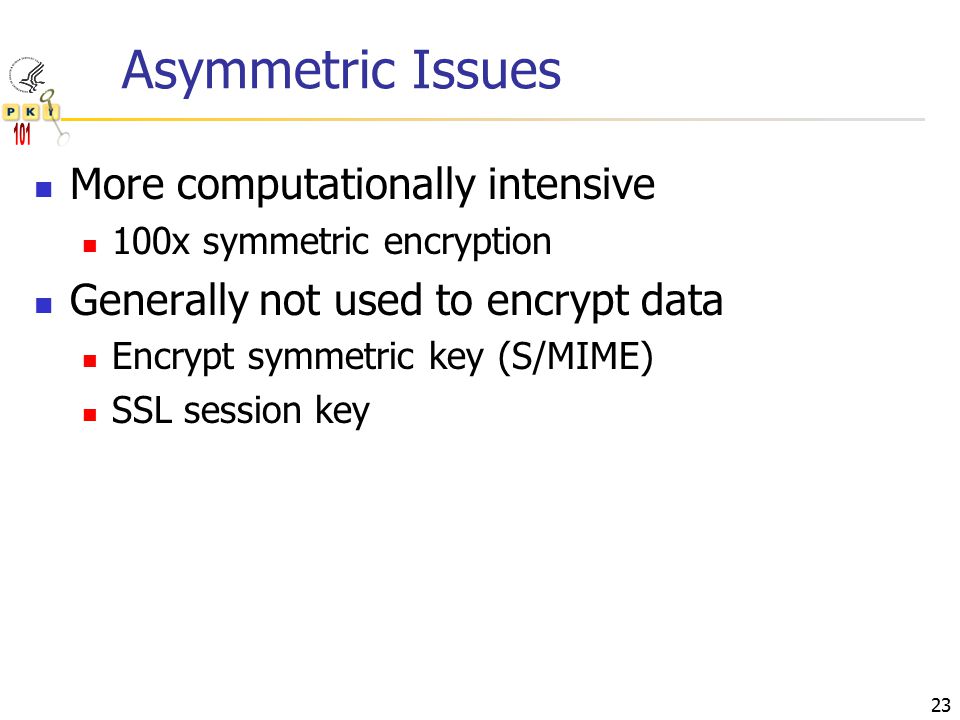 P K I 101

Asymmetric Issues

More computationally intensive
100x symmetric encryption
Generally not used to encrypt data
Encrypt symmetric key (S/MIME)
SSL session key

23